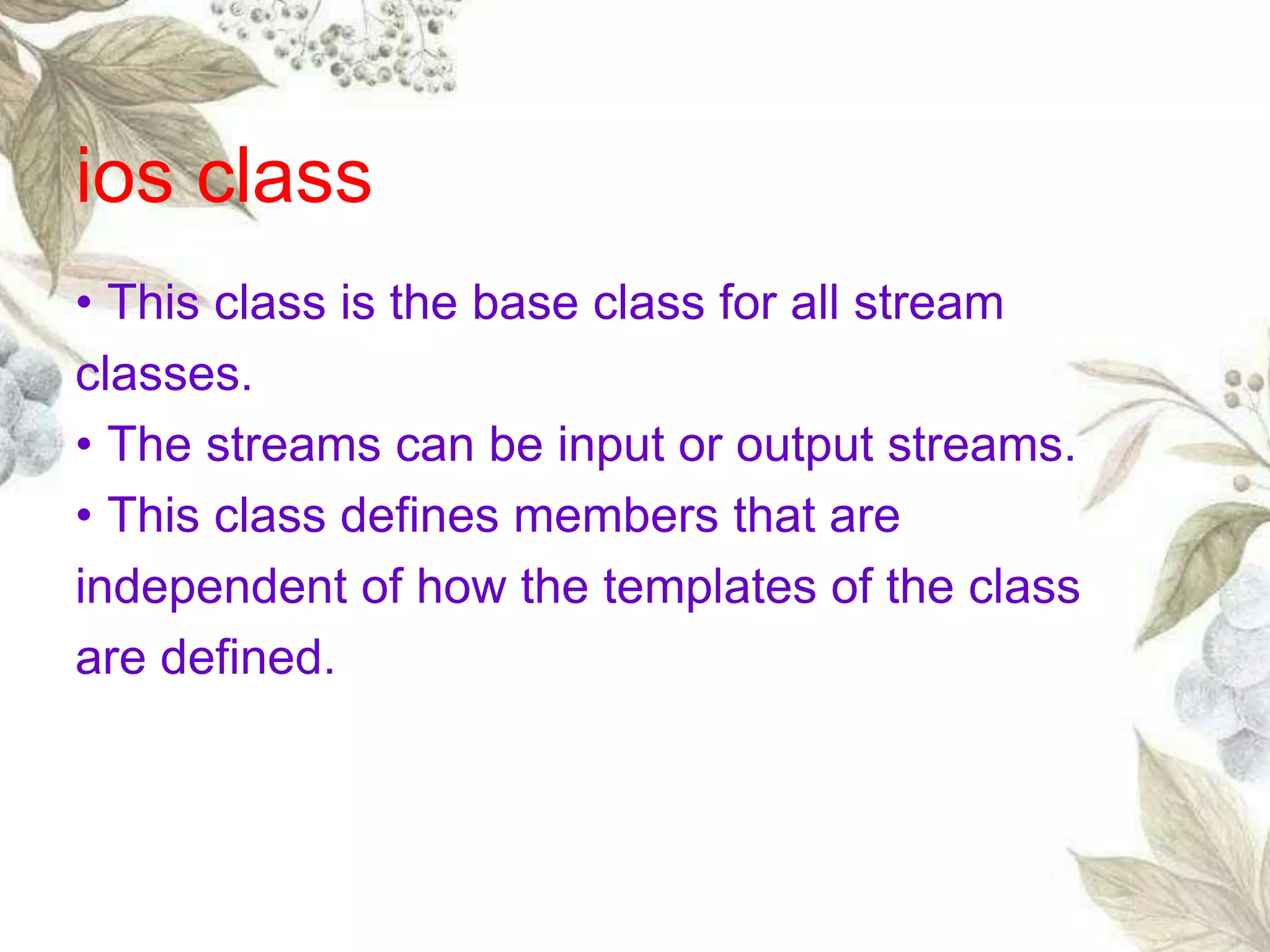 ios class

• This class is the base class for all stream classes.
• The streams can be input or output streams.
• This class defines members that are independent of how the templates of the class are defined.